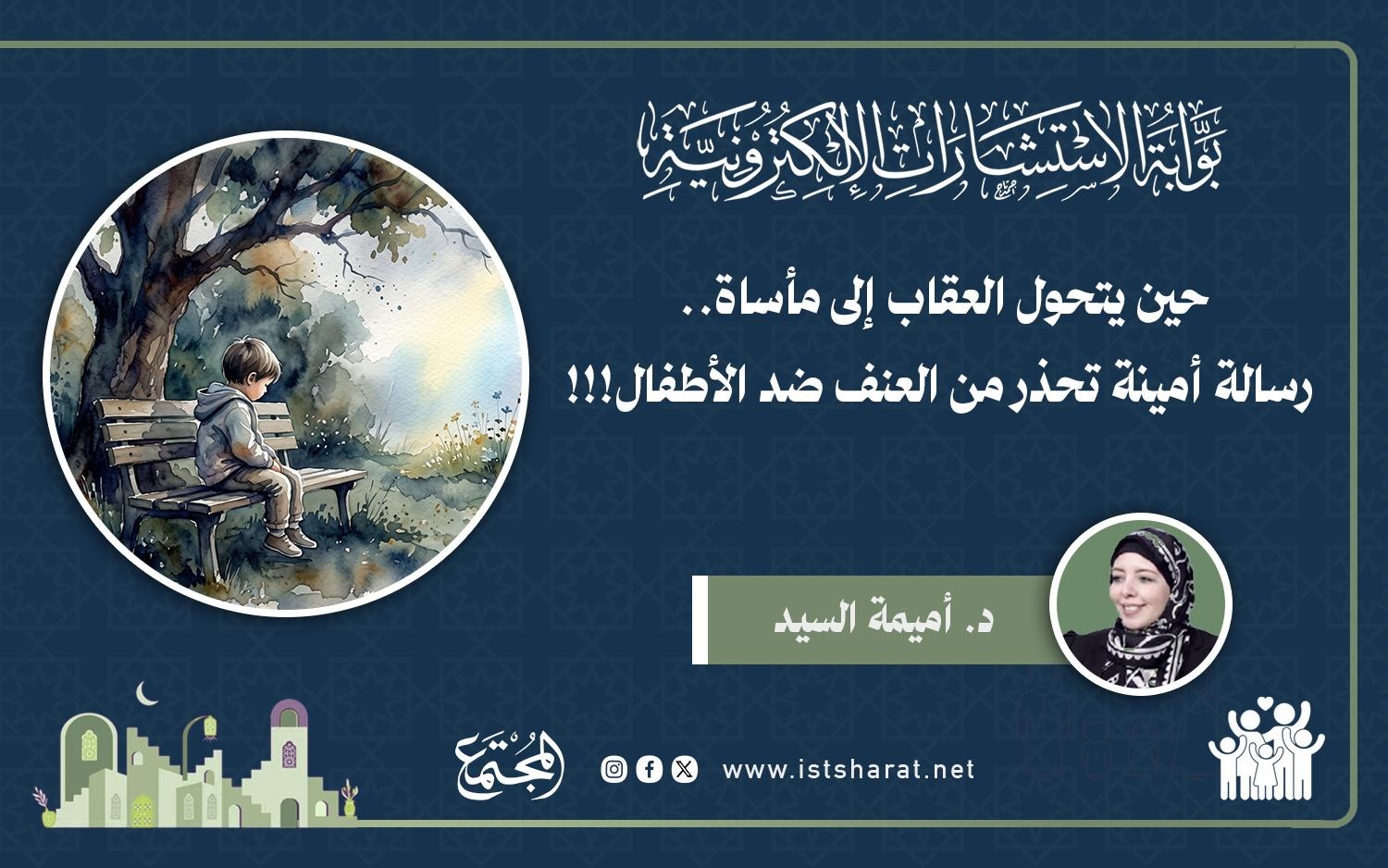 بوابة الاستشارات الإلكترونية

حين يتحول العقاب إلى مأساة..
رسالة أمينة تحذر من العنف ضد الأطفال!!!

د. أميمة السيد

www.istsharat.net

المجتمع